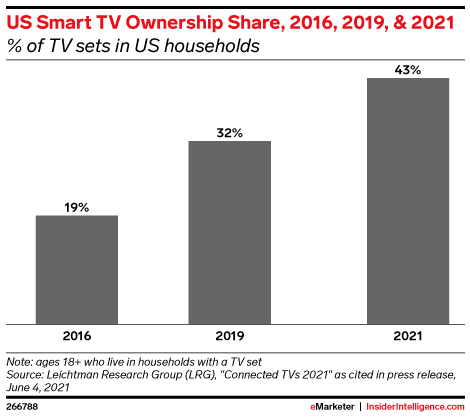 US Smart TV Ownership Share, 2016, 2019, & 2021
% of TV sets in US households

19%
32%
43%

2016
2019
2021

Note: ages 18+ who live in households with a TV set
Source: Leichtman Research Group (LRG), "Connected TVs 2021" as cited in press release, June 4, 2021

266788

eMarketer | InsiderIntelligence.com